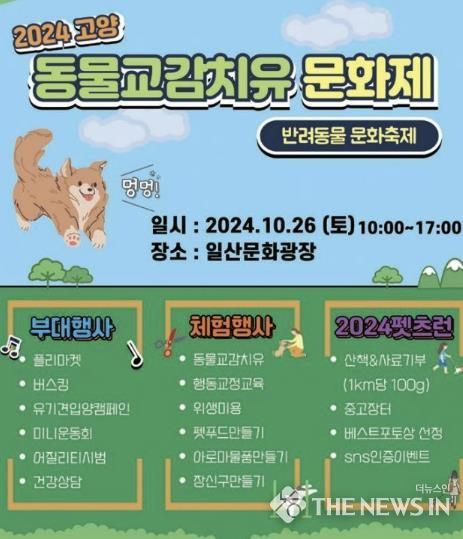 2024 고양

동물교감치유 문화제

반려동물 문화축제

멍멍!

일시 : 2024.10.26 (토) 10:00~17:00
장소 : 일산문화광장

부대행사
• 플리마켓
• 버스킹
• 유기견입양캠페인
• 미니운동회
• 어질리티시범
• 건강상담

체험행사
• 동물교감치유
• 행동교정교육
• 위생미용
• 펫푸드만들기
• 아로마물품만들기
• 장신구만들기

2024펫츠런
• 산책&사료기부 (1km당 100g)
• 중고장터
• 베스트포토상 선정
• sns인증이벤트

더뉴스인
THE NEWS IN